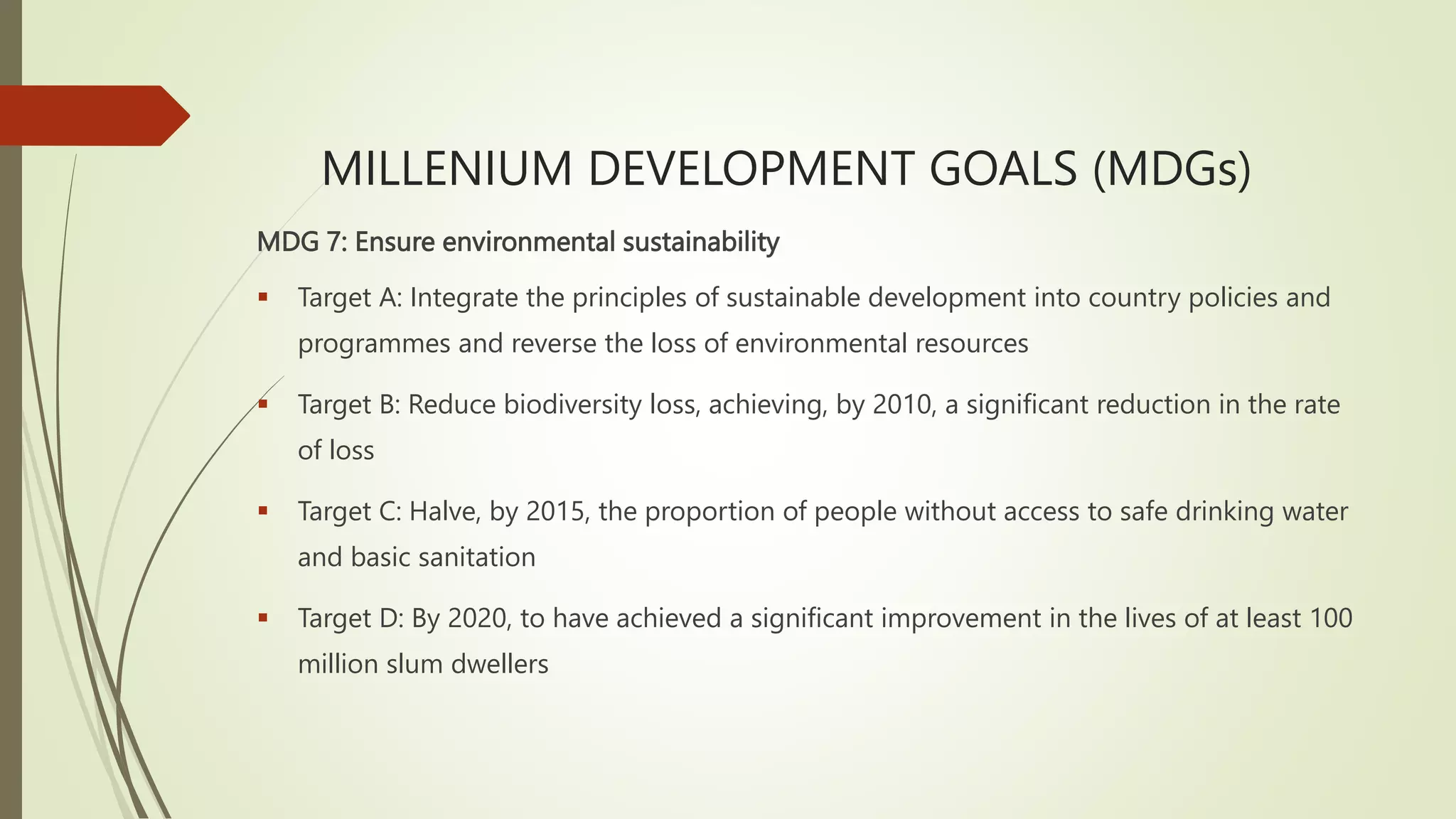 MILLENIUM DEVELOPMENT GOALS (MDGs)

MDG 7: Ensure environmental sustainability

▪ Target A: Integrate the principles of sustainable development into country policies and programmes and reverse the loss of environmental resources

▪ Target B: Reduce biodiversity loss, achieving, by 2010, a significant reduction in the rate of loss

▪ Target C: Halve, by 2015, the proportion of people without access to safe drinking water and basic sanitation

▪ Target D: By 2020, to have achieved a significant improvement in the lives of at least 100 million slum dwellers